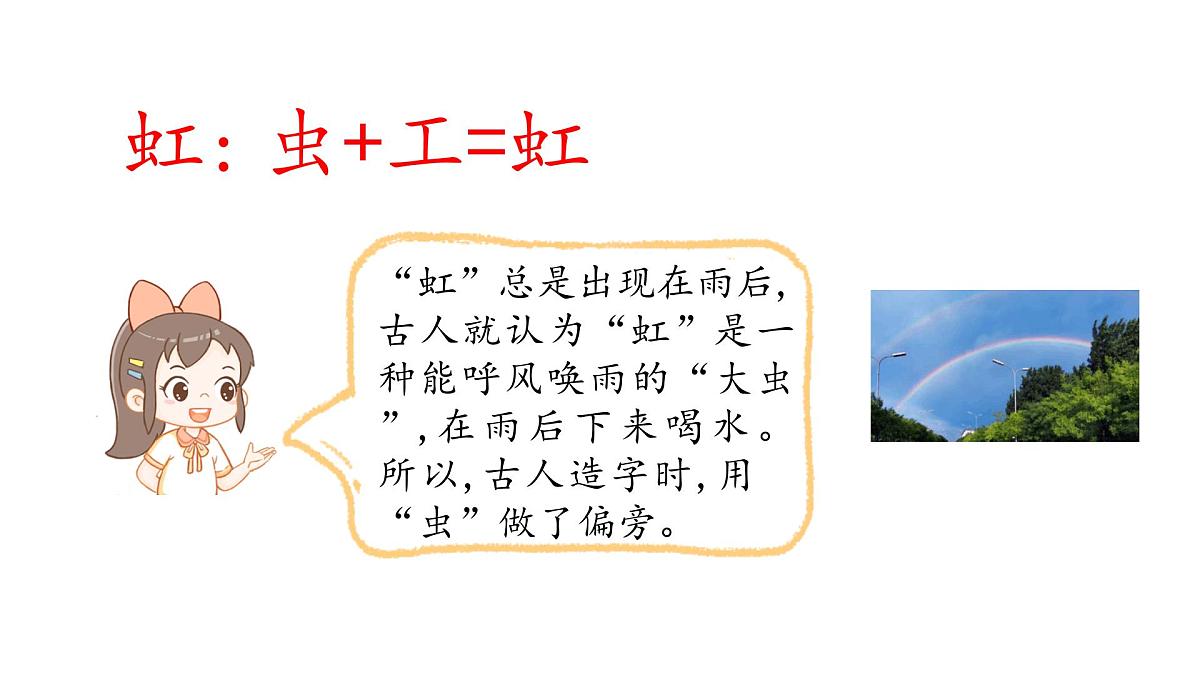 虹：虫+工=虹

“虹”总是出现在雨后，古人就认为“虹”是一种能呼风唤雨的“大虫”，在雨后下来喝水。所以，古人造字时，用“虫”做了偏旁。